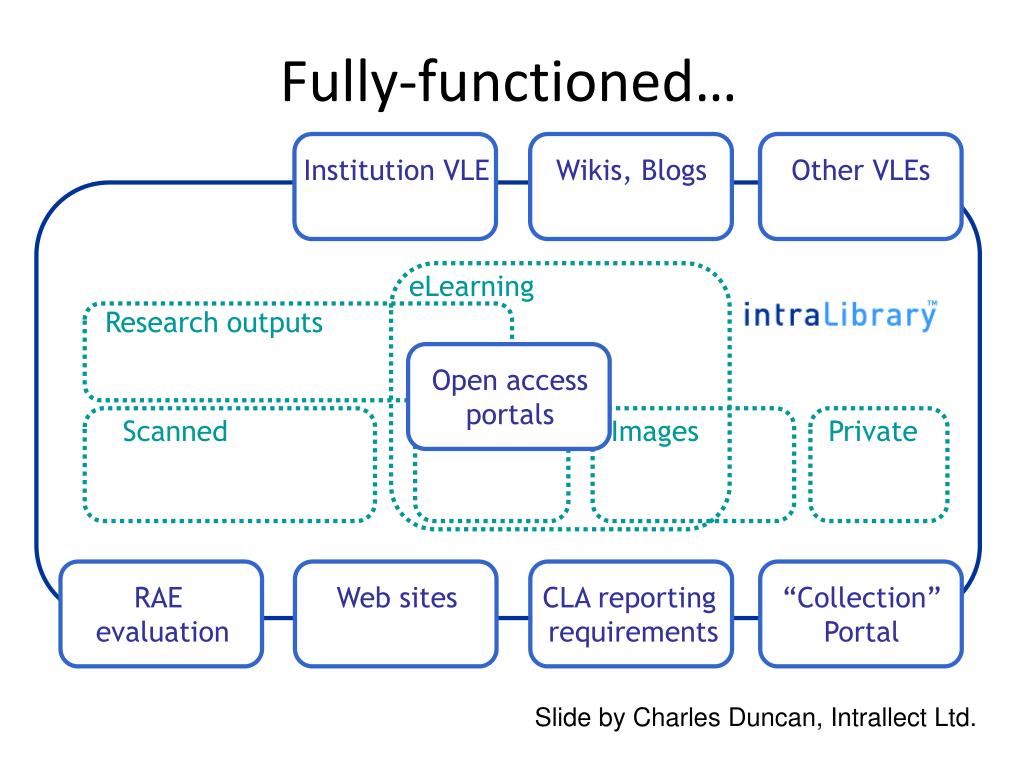 Fully-functioned…

Institution VLE

Wikis, Blogs

Other VLEs

eLearning

Research outputs

intraLibrary™

Open access portals

Scanned

Images

Private

RAE evaluation

Web sites

CLA reporting requirements

“Collection” Portal

Slide by Charles Duncan, Intrallect Ltd.